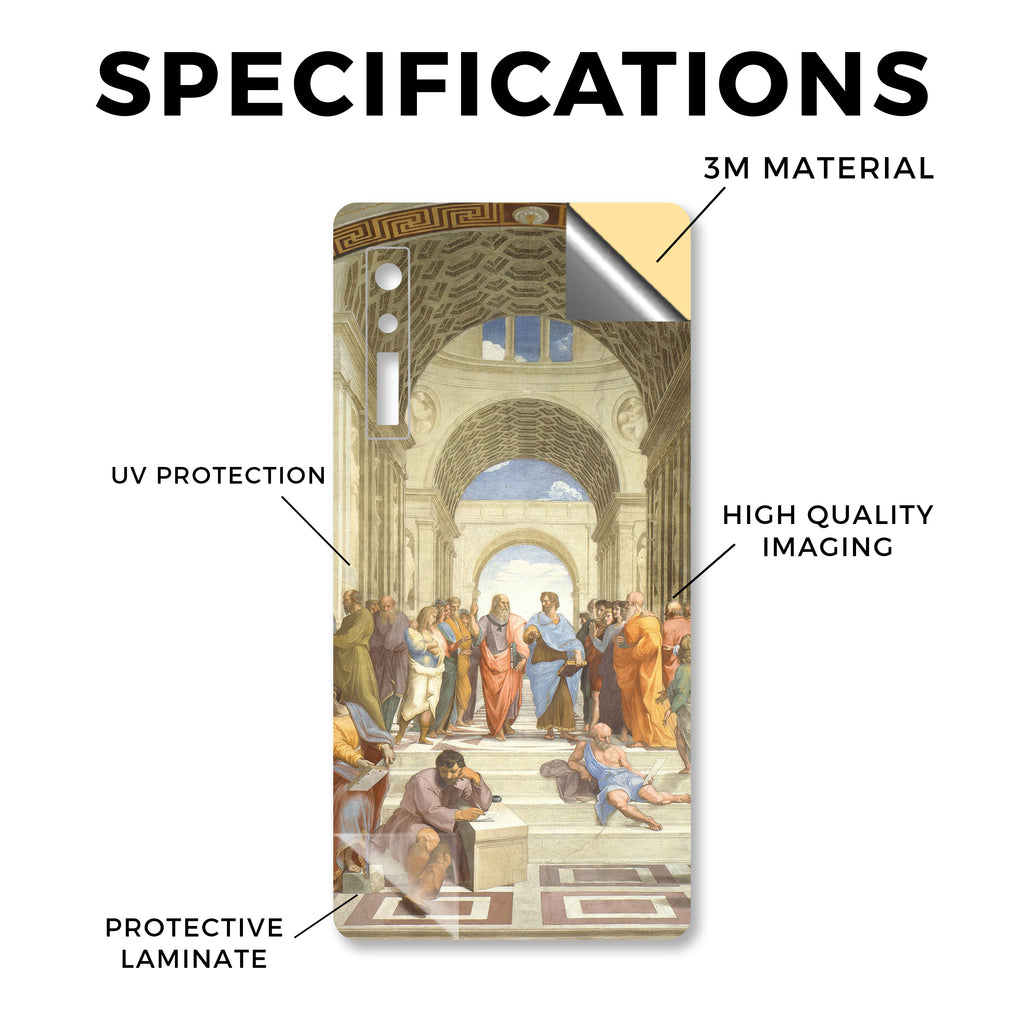 SPECIFICATIONS

3M MATERIAL

UV PROTECTION

HIGH QUALITY IMAGING

PROTECTIVE LAMINATE